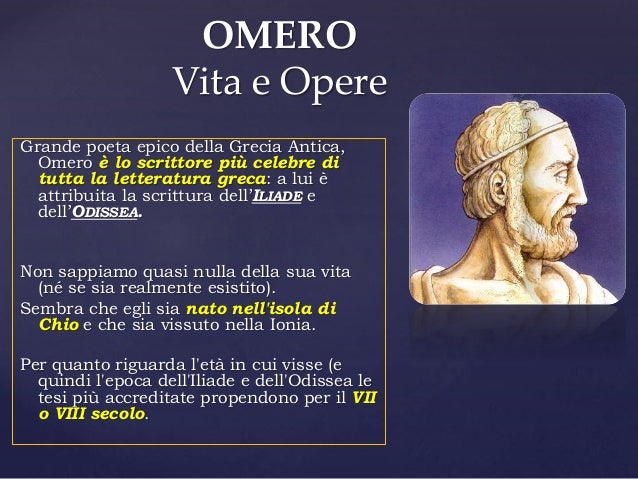 OMERO
Vita e Opere

Grande poeta epico della Grecia Antica, Omero è lo scrittore più celebre di tutta la letteratura greca: a lui è attribuita la scrittura dell'ILIADE e dell'ODISSEA.

Non sappiamo quasi nulla della sua vita (né se sia realmente esistito).
Sembra che egli sia nato nell'isola di Chio e che sia vissuto nella Ionia.

Per quanto riguarda l'età in cui visse (e quindi l'epoca dell'Iliade e dell'Odissea le tesi più accreditate propendono per il VII o VIII secolo.